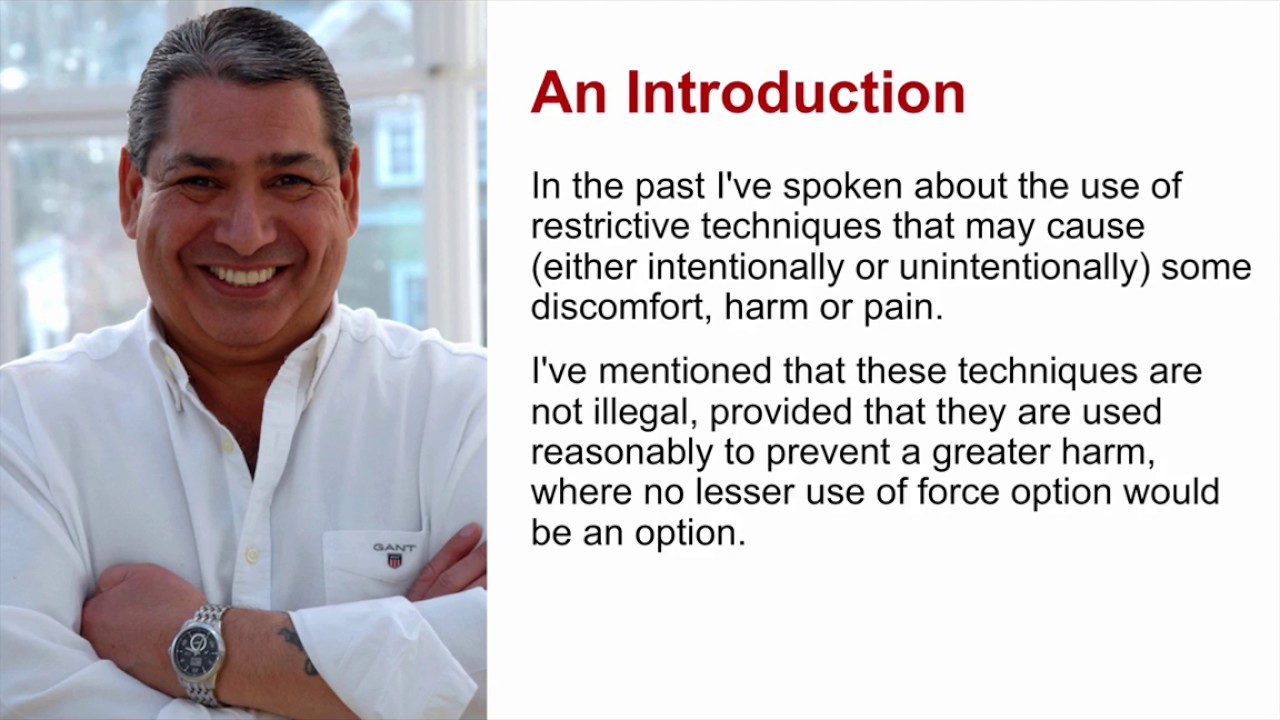 GANT

An Introduction

In the past I've spoken about the use of restrictive techniques that may cause (either intentionally or unintentionally) some discomfort, harm or pain.

I've mentioned that these techniques are not illegal, provided that they are used reasonably to prevent a greater harm, where no lesser use of force option would be an option.